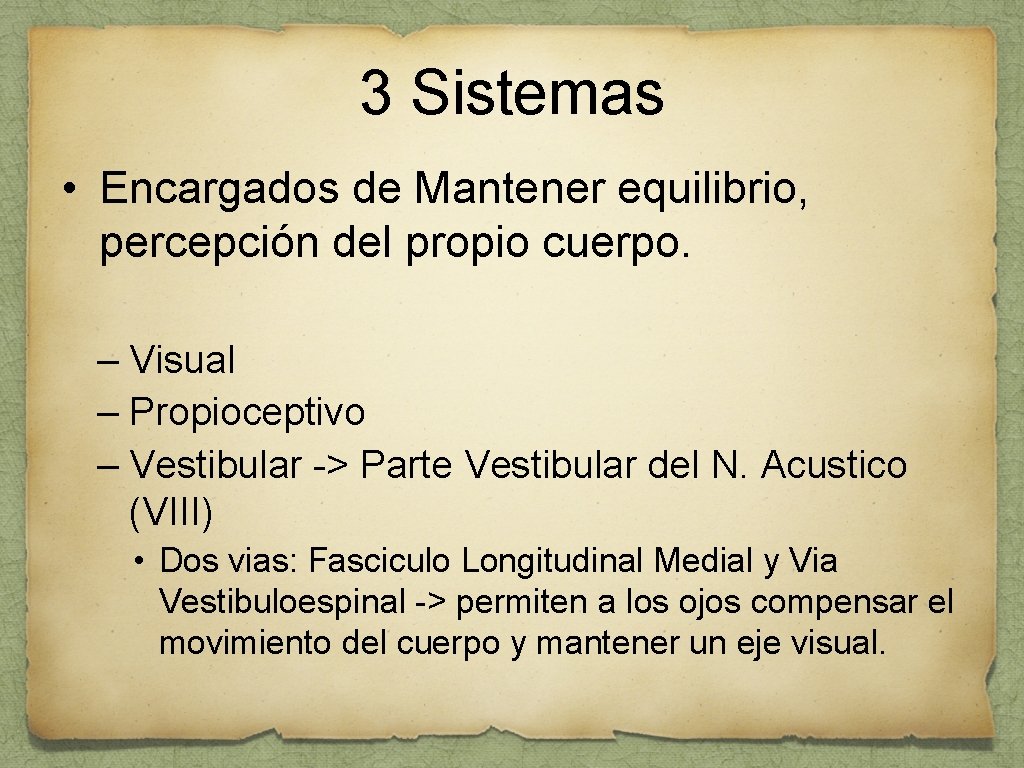 3 Sistemas

• Encargados de Mantener equilibrio, percepción del propio cuerpo.

– Visual
– Propioceptivo
– Vestibular -> Parte Vestibular del N. Acustico (VIII)

• Dos vias: Fasciculo Longitudinal Medial y Via Vestibuloespinal -> permiten a los ojos compensar el movimiento del cuerpo y mantener un eje visual.